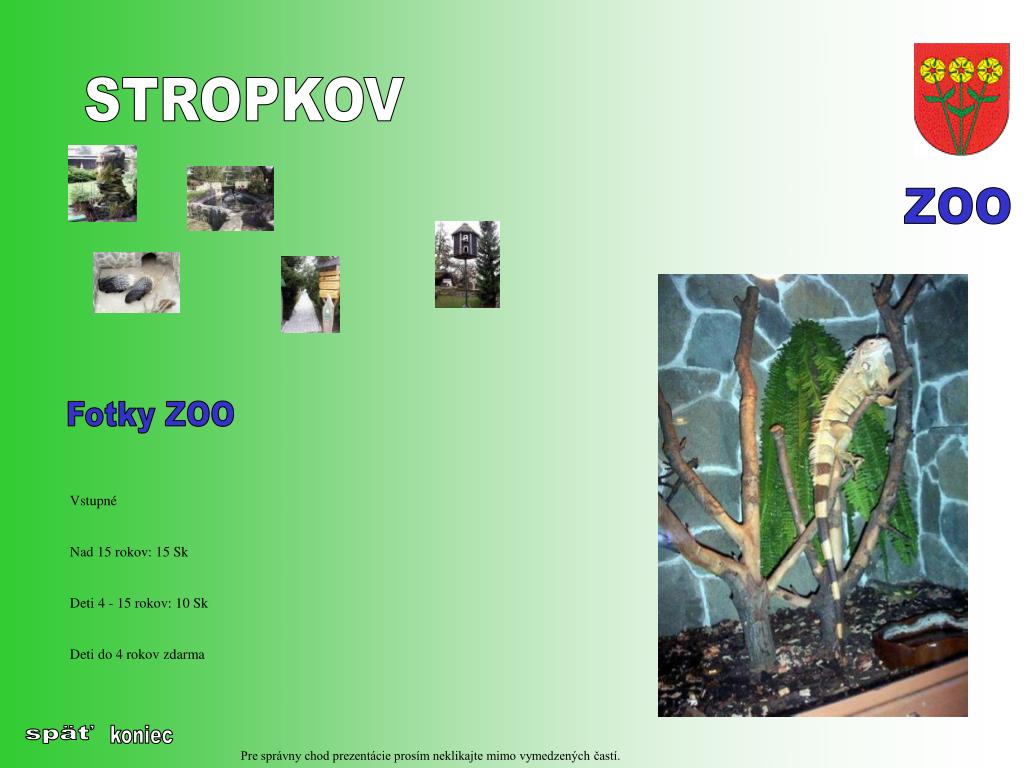 STROPKOV

ZOO

Fotky ZOO

Vstupné

Nad 15 rokov: 15 Sk

Deti 4 - 15 rokov: 10 Sk

Deti do 4 rokov zdarma

späť koniec

Pre správny chod prezentácie prosím neklikajte mimo vymedzených častí.